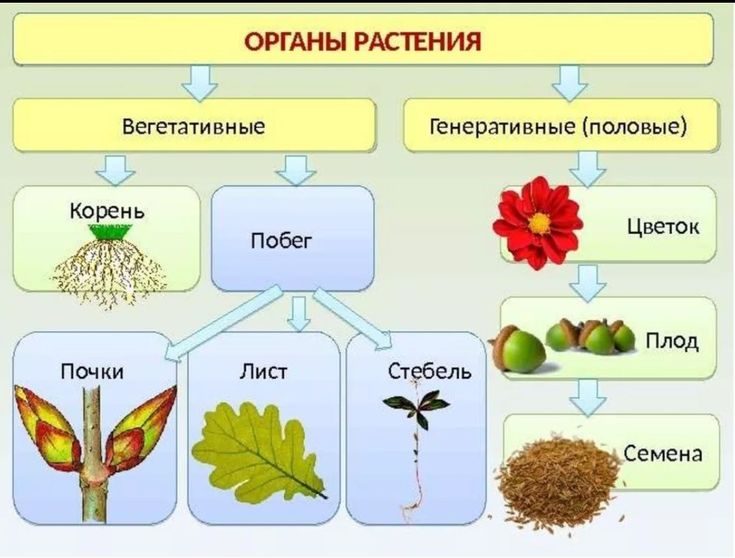 ОРГАНЫ РАСТЕНИЯ

Вегетативные

Генеративные (половые)

Корень

Побег

Цветок

Плод

Почки

Лист

Стебель

Семена